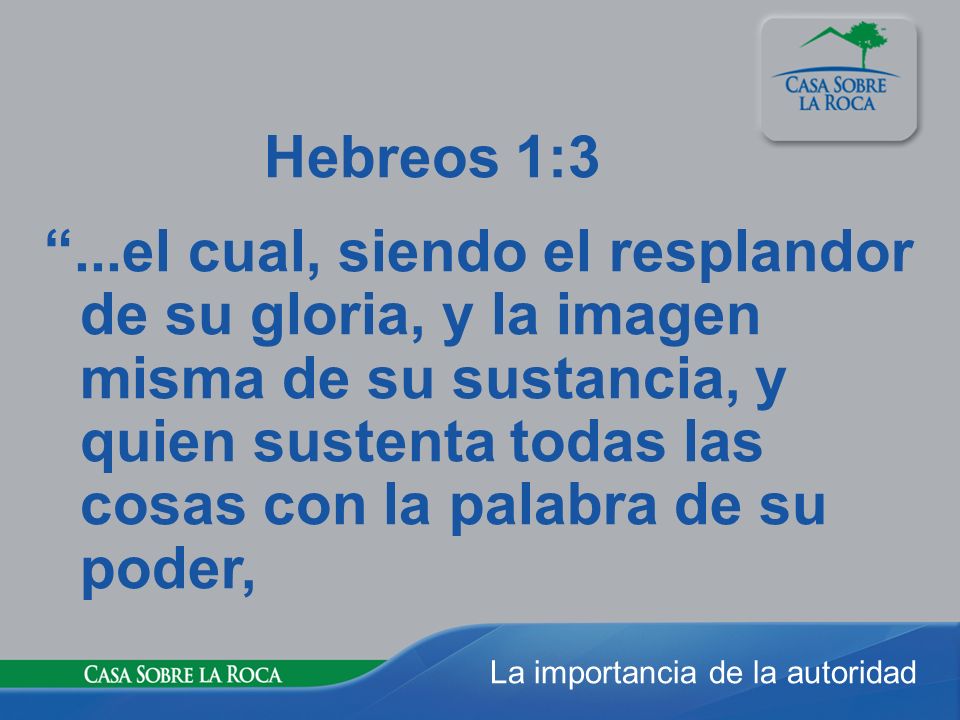 CASA SOBRE LA ROCA

Hebreos 1:3

“...el cual, siendo el resplandor de su gloria, y la imagen misma de su sustancia, y quien sustenta todas las cosas con la palabra de su poder,

CASA SOBRE LA ROCA

La importancia de la autoridad